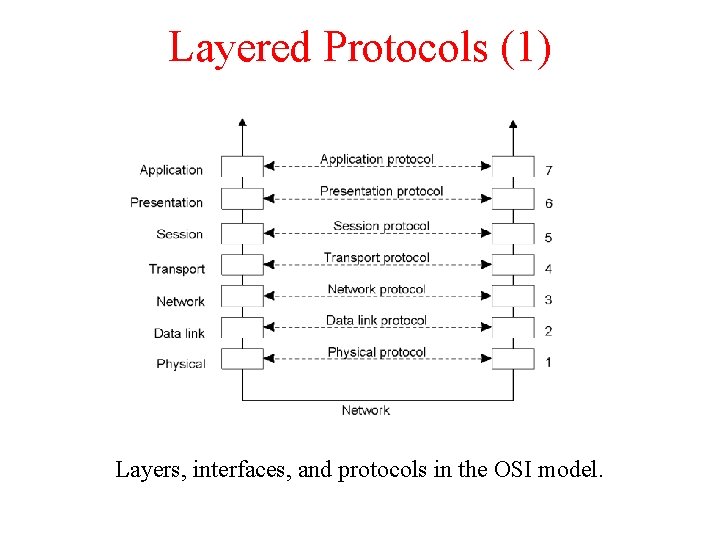 Layered Protocols (1)

Application
Presentation
Session
Transport
Network
Data link
Physical

Application protocol
Presentation protocol
Session protocol
Transport protocol
Network protocol
Data link protocol
Physical protocol

7
6
5
4
3
2
1

Network

Layers, interfaces, and protocols in the OSI model.